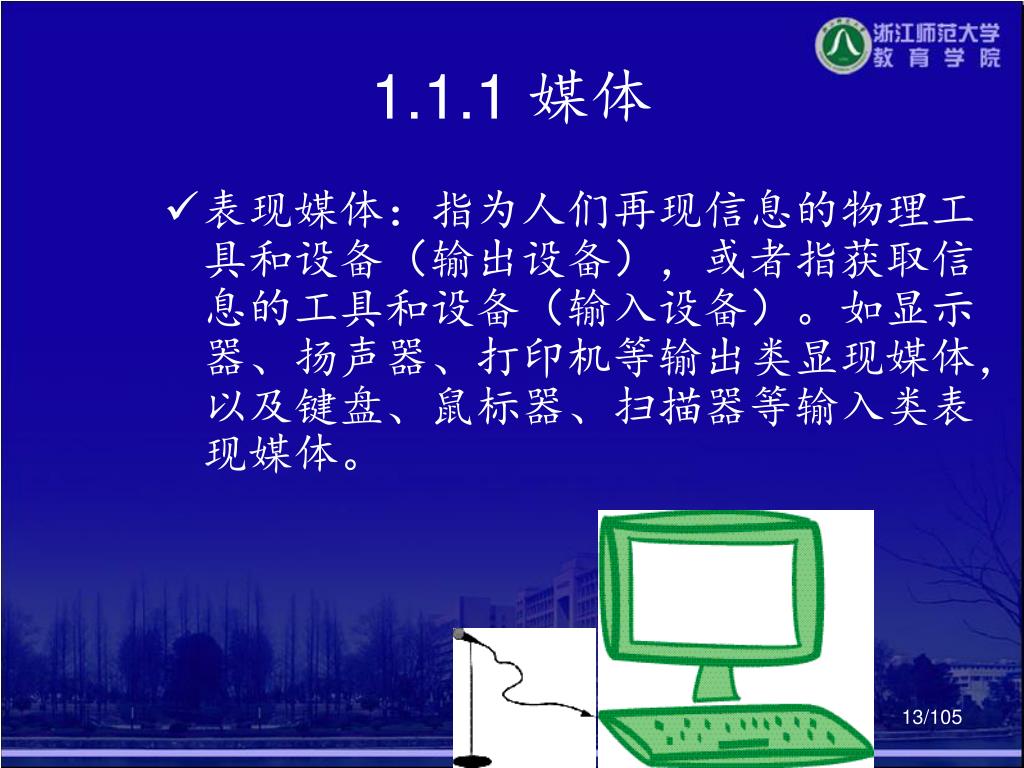 浙江师范大学
教育学院

1.1.1 媒体

✓表现媒体：指为人们再现信息的物理工具和设备（输出设备），或者指获取信息的工具和设备（输入设备）。如显示器、扬声器、打印机等输出类显现媒体，以及键盘、鼠标器、扫描器等输入类表现媒体。

13/105